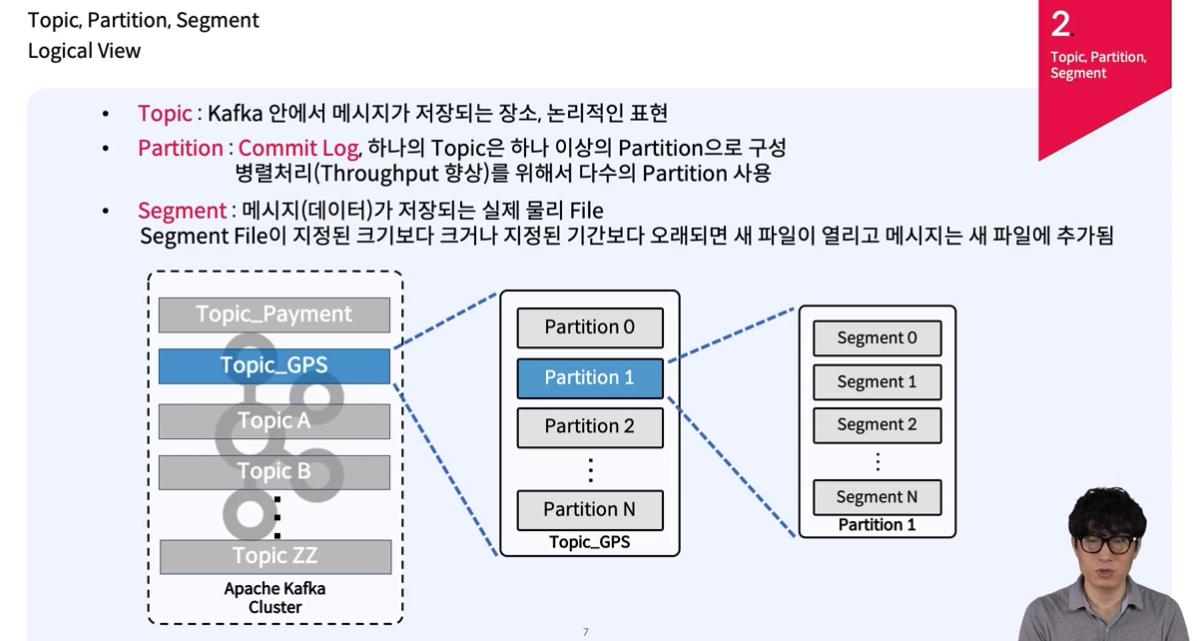 Topic, Partition, Segment
Logical View

2.
Topic, Partition, Segment

• Topic : Kafka 안에서 메시지가 저장되는 장소, 논리적인 표현

• Partition : Commit Log, 하나의 Topic은 하나 이상의 Partition으로 구성
병렬처리(Throughput 향상)를 위해서 다수의 Partition 사용

• Segment : 메시지(데이터)가 저장되는 실제 물리 File
Segment File이 지정된 크기보다 크거나 지정된 기간보다 오래되면 새 파일이 열리고 메시지는 새 파일에 추가됨

Topic_Payment
Topic_GPS
Topic A
Topic B
⋮
Topic ZZ
Apache Kafka Cluster

Partition 0
Partition 1
Partition 2
⋮
Partition N
Topic_GPS

Segment 0
Segment 1
Segment 2
⋮
Segment N
Partition 1

7